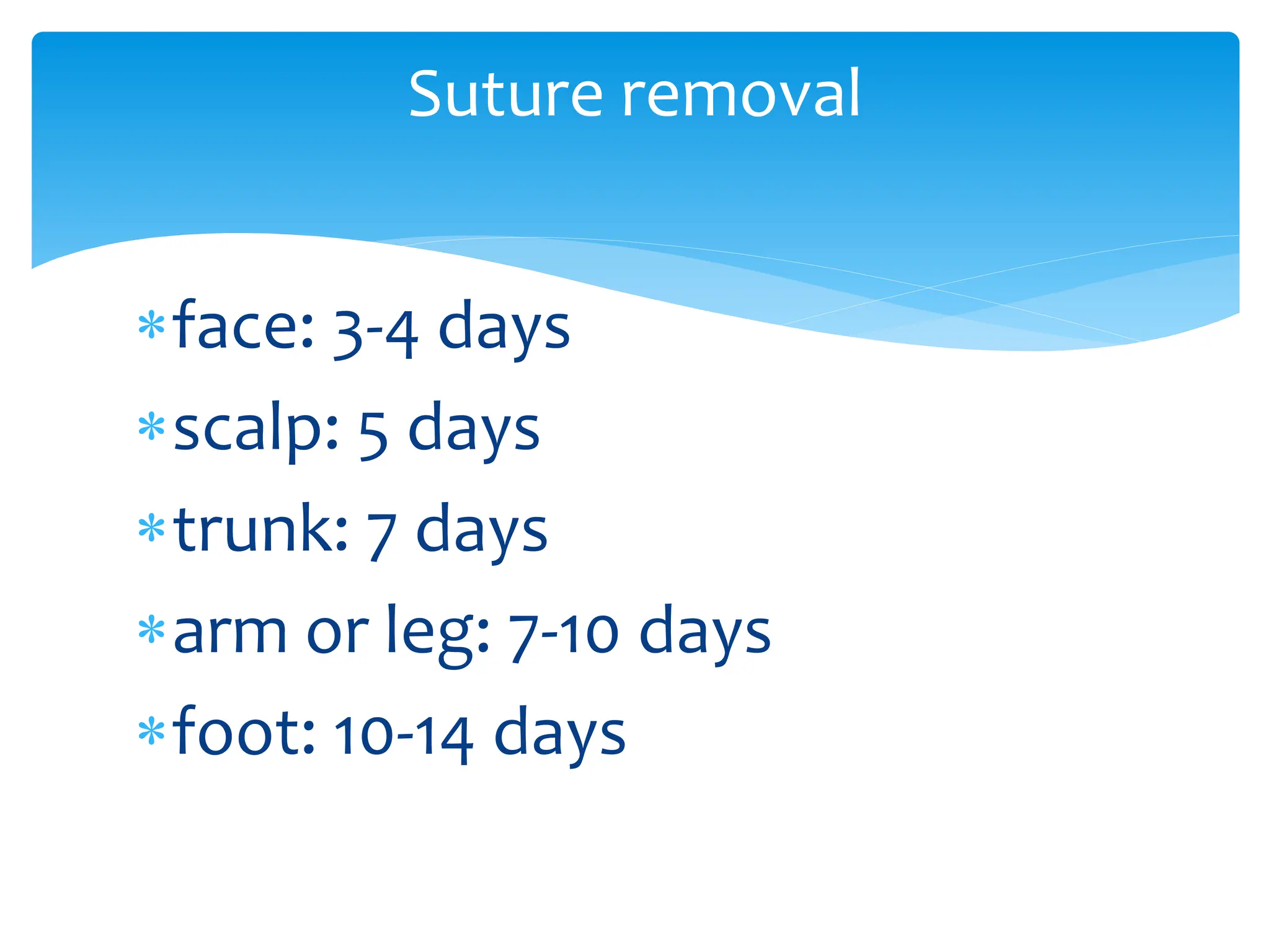 Suture removal

* face: 3-4 days
* scalp: 5 days
* trunk: 7 days
* arm or leg: 7-10 days
* foot: 10-14 days